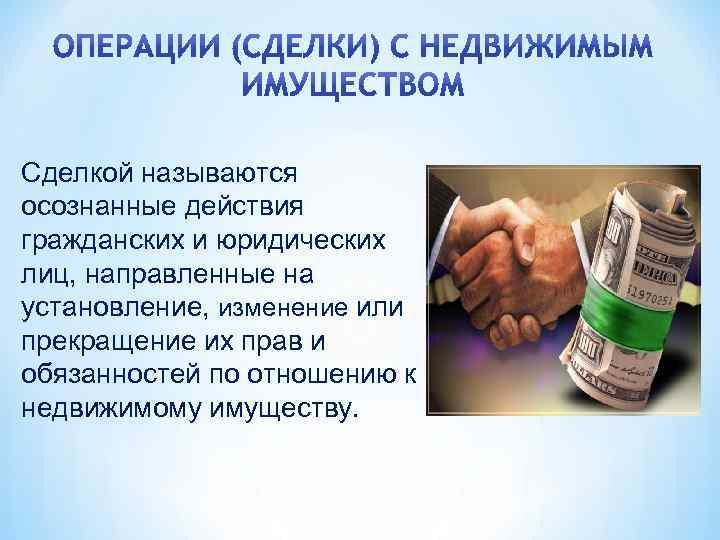 ОПЕРАЦИИ (СДЕЛКИ) С НЕДВИЖИМЫМ ИМУЩЕСТВОМ

Сделкой называются осознанные действия гражданских и юридических лиц, направленные на установление, изменение или прекращение их прав и обязанностей по отношению к недвижимому имуществу.